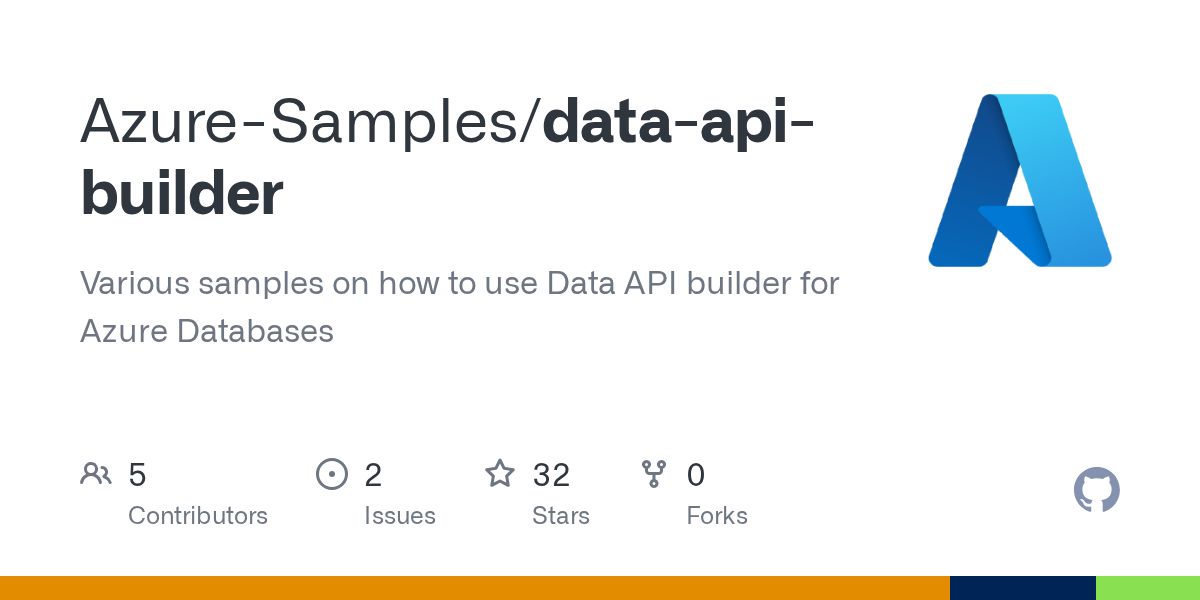 Azure-Samples/data-api-builder

Various samples on how to use Data API builder for Azure Databases

5
Contributors

2
Issues

32
Stars

0
Forks